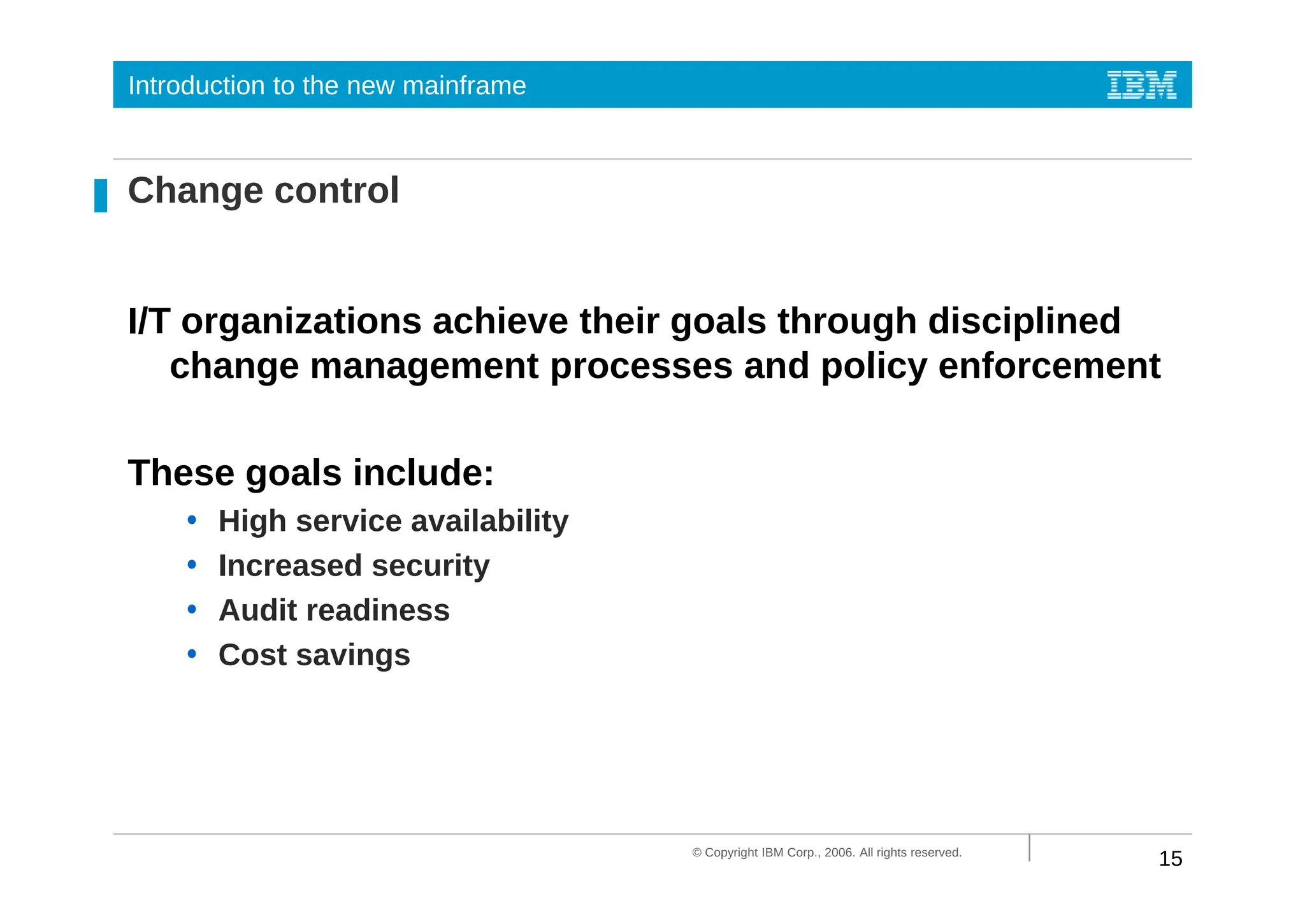 Introduction to the new mainframe

IBM

Change control

I/T organizations achieve their goals through disciplined change management processes and policy enforcement

These goals include:

• High service availability
• Increased security
• Audit readiness
• Cost savings

© Copyright IBM Corp., 2006. All rights reserved.

15